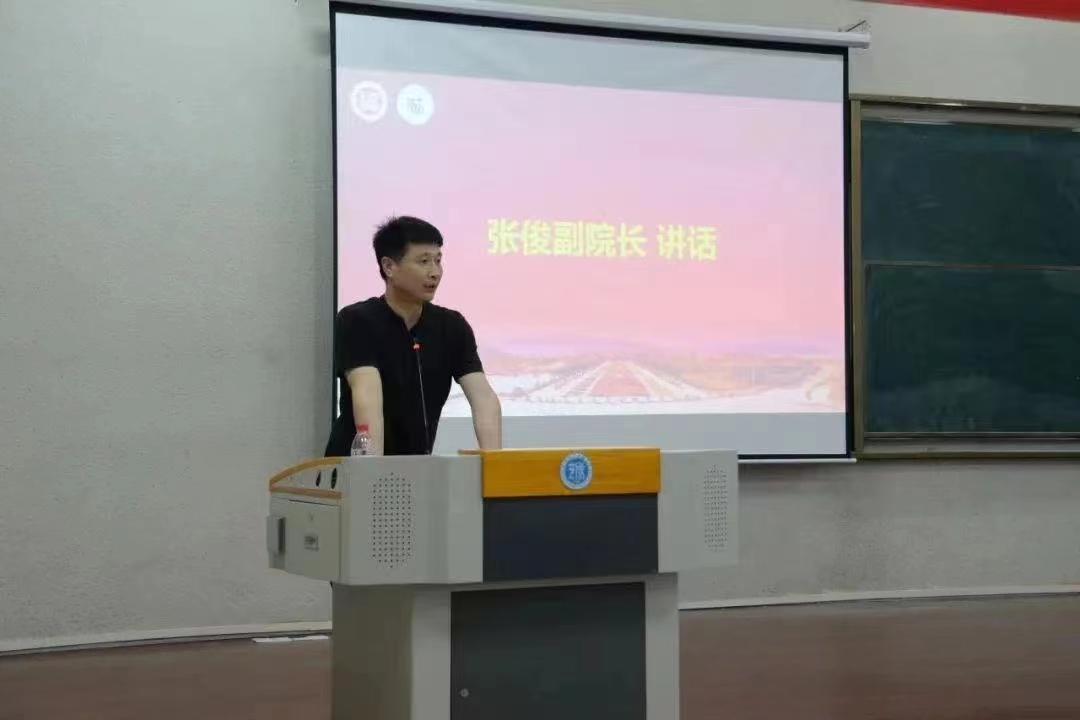 张俊副院长 讲话